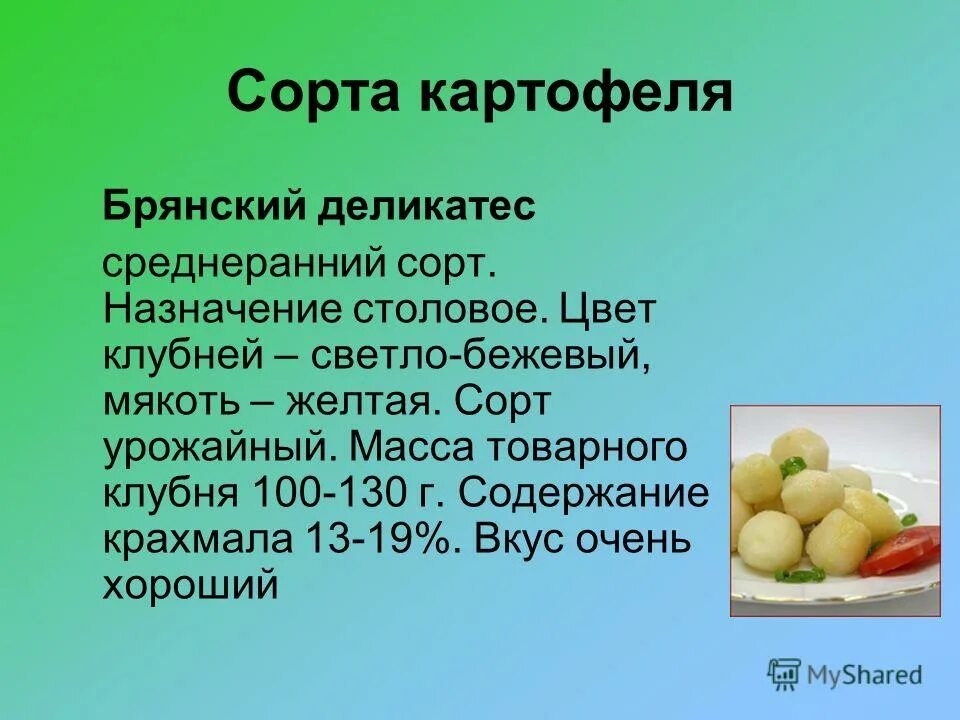 Сорта картофеля

Брянский деликатес

среднеранний сорт. Назначение столовое. Цвет клубней – светло-бежевый, мякоть – желтая. Сорт урожайный. Масса товарного клубня 100-130 г. Содержание крахмала 13-19%. Вкус очень хороший

MyShared